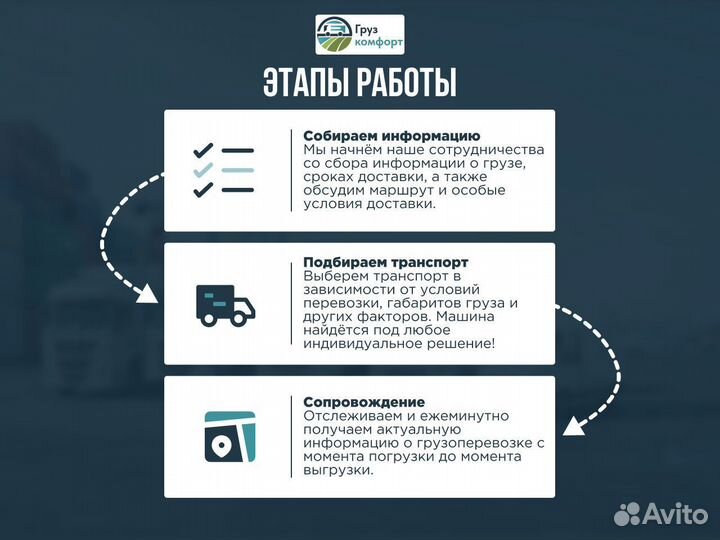 Груз комфорт

ЭТАПЫ РАБОТЫ

Собираем информацию
Мы начнём наше сотрудничества со сбора информации о грузе, сроках доставки, а также обсудим маршрут и особые условия доставки.

Подбираем транспорт
Выберем транспорт в зависимости от условий перевозки, габаритов груза и других факторов. Машина найдётся под любое индивидуальное решение!

Сопровождение
Отслеживаем и ежеминутно получаем актуальную информацию о грузоперевозке с момента погрузки до момента выгрузки.

Avito